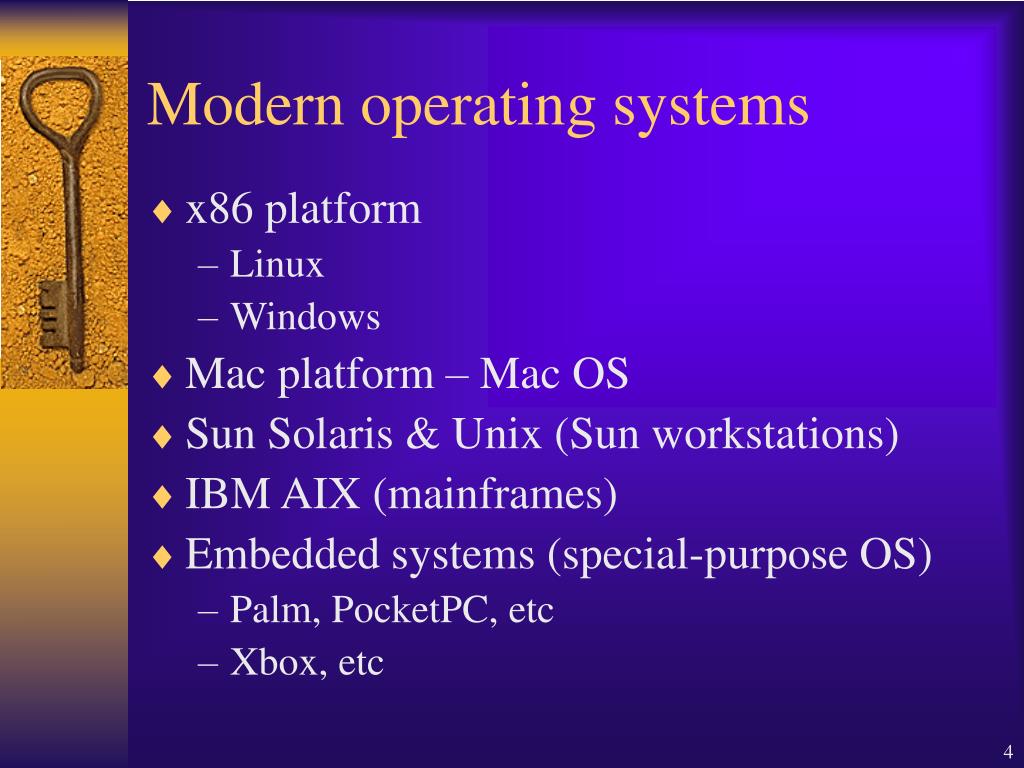 Modern operating systems

♦ x86 platform
– Linux
– Windows
♦ Mac platform – Mac OS
♦ Sun Solaris & Unix (Sun workstations)
♦ IBM AIX (mainframes)
♦ Embedded systems (special-purpose OS)
– Palm, PocketPC, etc
– Xbox, etc

4